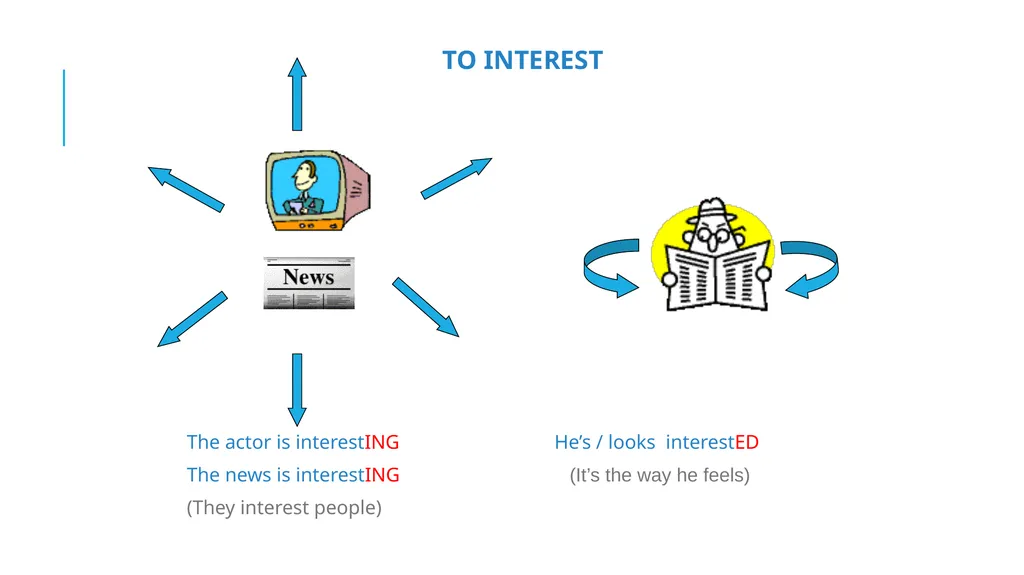 TO INTEREST

News

The actor is interestING

The news is interestING

(They interest people)

He's / looks interestED

(It's the way he feels)